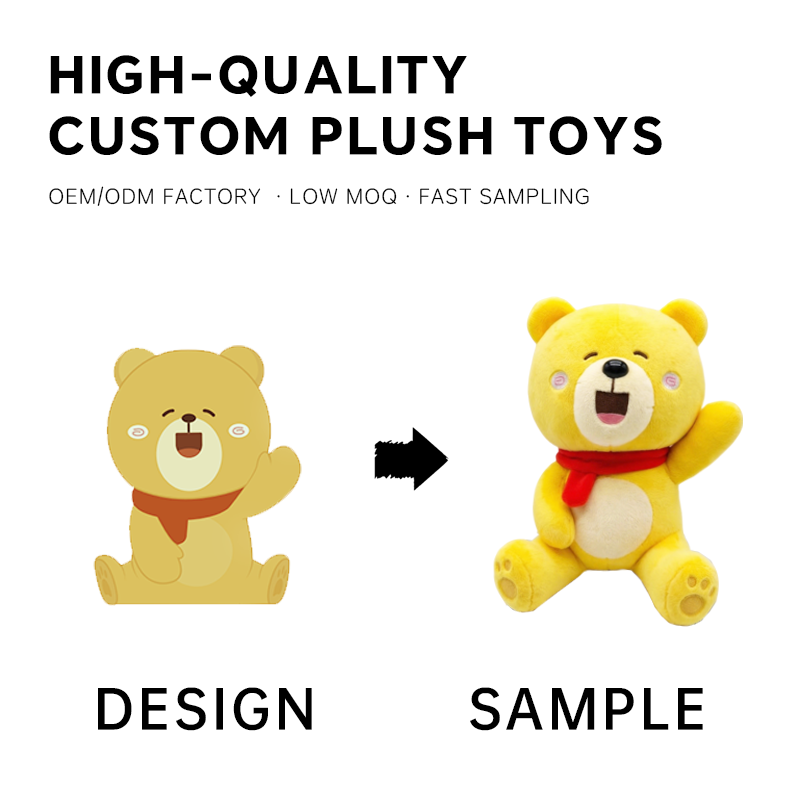 HIGH-QUALITY
CUSTOM PLUSH TOYS

OEM/ODM FACTORY · LOW MOQ · FAST SAMPLING

DESIGN

SAMPLE